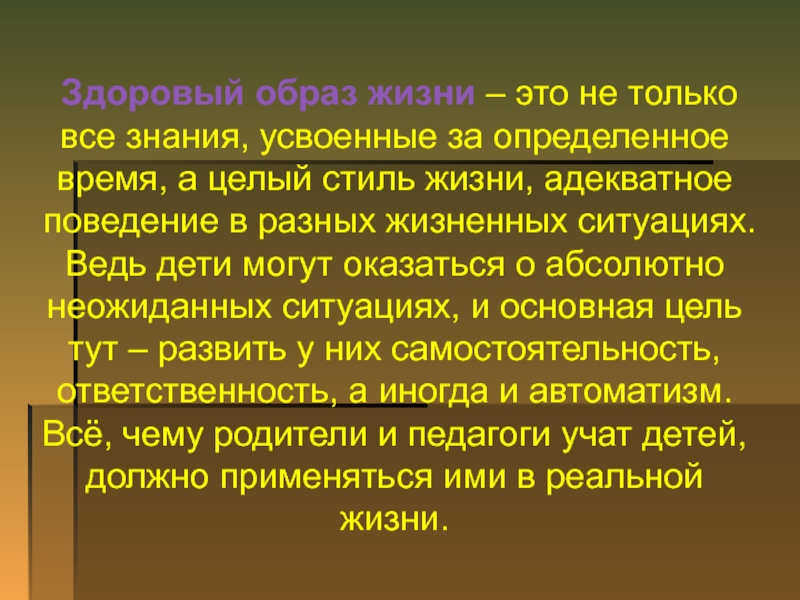 Здоровый образ жизни – это не только все знания, усвоенные за определенное время, а целый стиль жизни, адекватное поведение в разных жизненных ситуациях. Ведь дети могут оказаться о абсолютно неожиданных ситуациях, и основная цель тут – развить у них самостоятельность, ответственность, а иногда и автоматизм. Всё, чему родители и педагоги учат детей, должно применяться ими в реальной жизни.